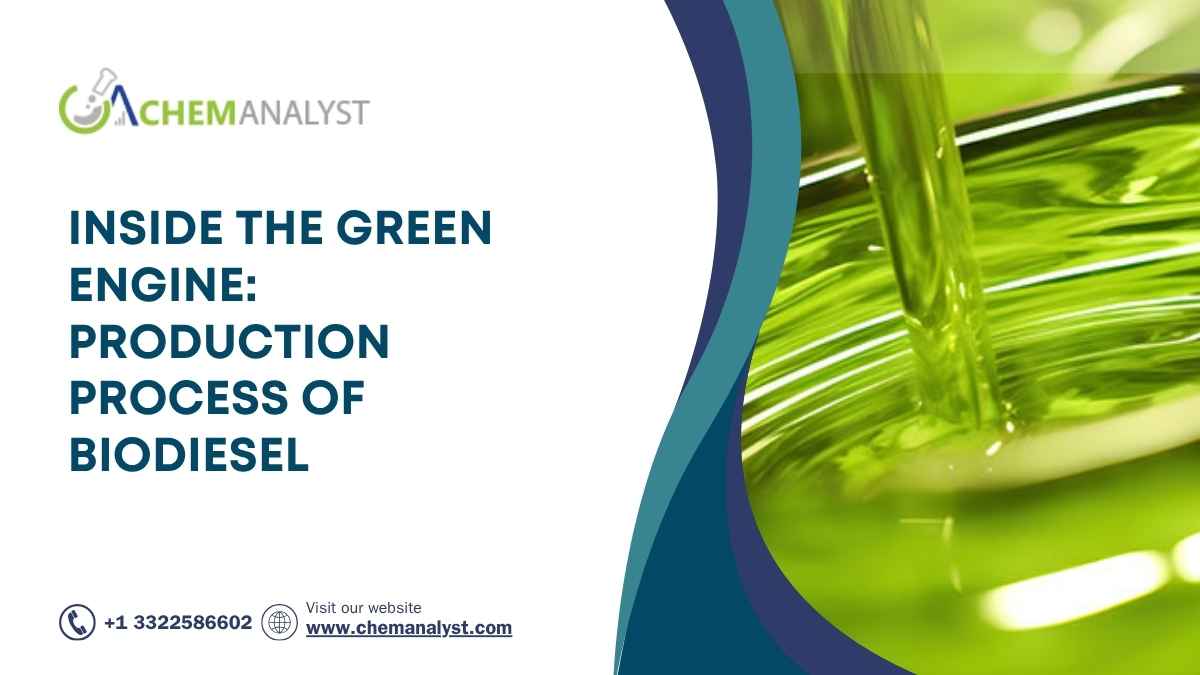 CHEMANALYST

INSIDE THE GREEN ENGINE: PRODUCTION PROCESS OF BIODIESEL

+1 3322586602

Visit our website
www.chemanalyst.com